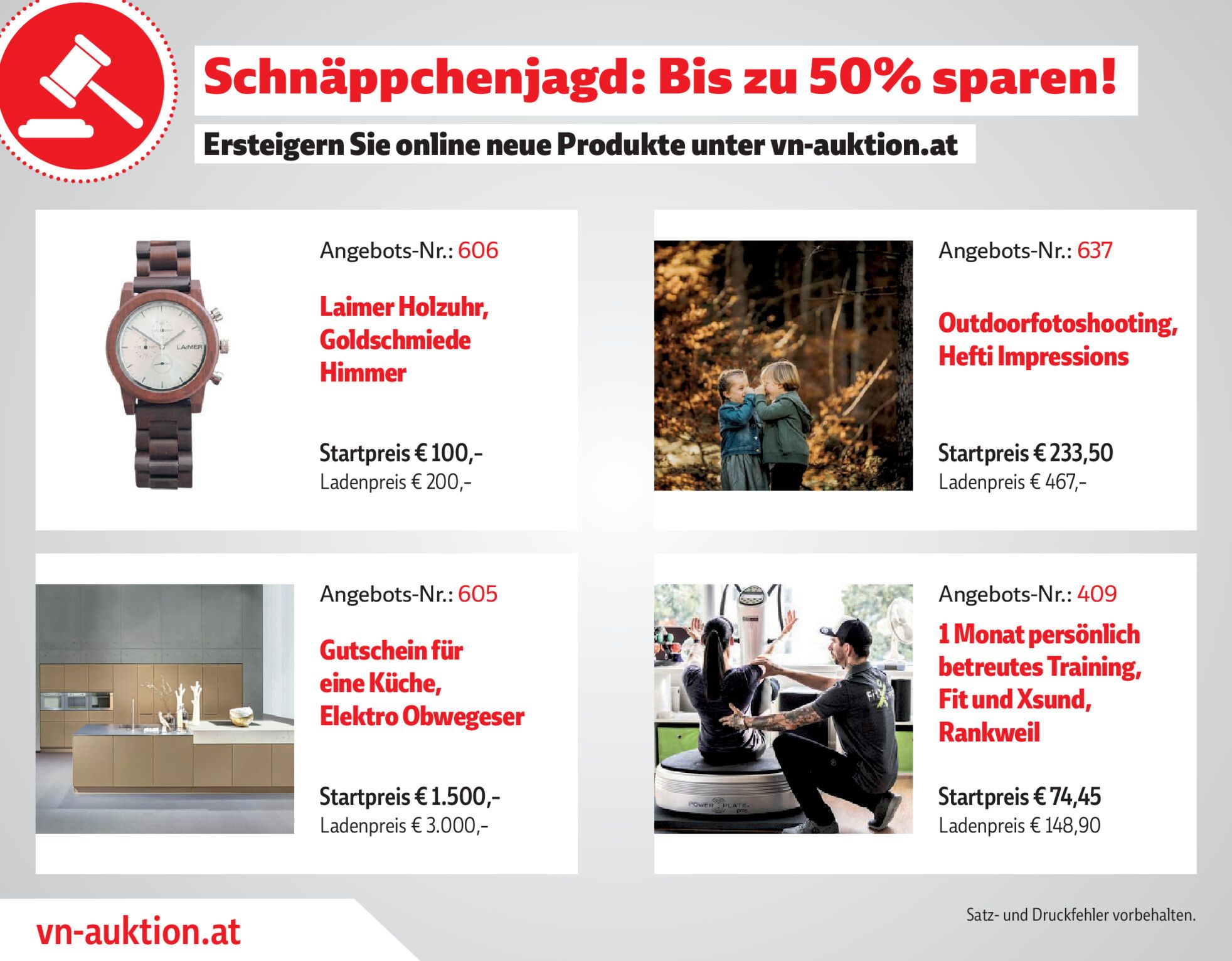 Schnäppchenjagd: Bis zu 50% sparen!

Ersteigern Sie online neue Produkte unter vn-auktion.at

LAIMER

Angebots-Nr.: 606

Laimer Holzuhr, Goldschmiede Himmer

Startpreis € 100,-
Ladenpreis € 200,-

Angebots-Nr.: 637

Outdoorfotoshooting, Hefti Impressions

Startpreis € 233,50
Ladenpreis € 467,-

Angebots-Nr.: 605

Gutschein für eine Küche, Elektro Obwegeser

Startpreis € 1.500,-
Ladenpreis € 3.000,-

POWER PLATE

Angebots-Nr.: 409

1 Monat persönlich betreutes Training, Fit und Xsund, Rankweil

Startpreis € 74,45
Ladenpreis € 148,90

vn-auktion.at

Satz- und Druckfehler vorbehalten.